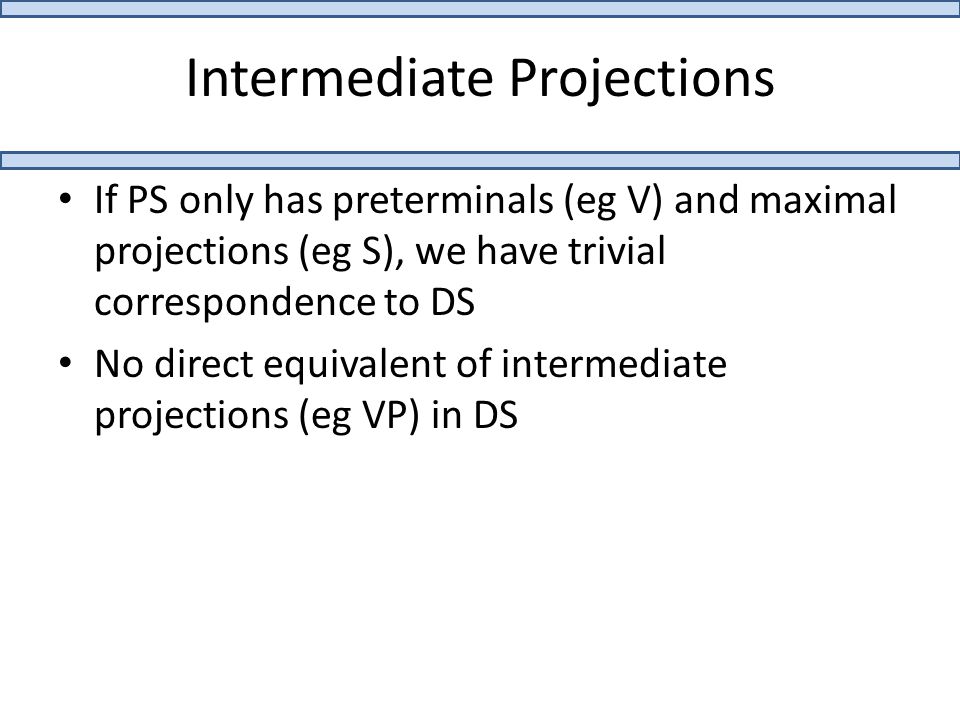 Intermediate Projections

• If PS only has preterminals (eg V) and maximal projections (eg S), we have trivial correspondence to DS

• No direct equivalent of intermediate projections (eg VP) in DS